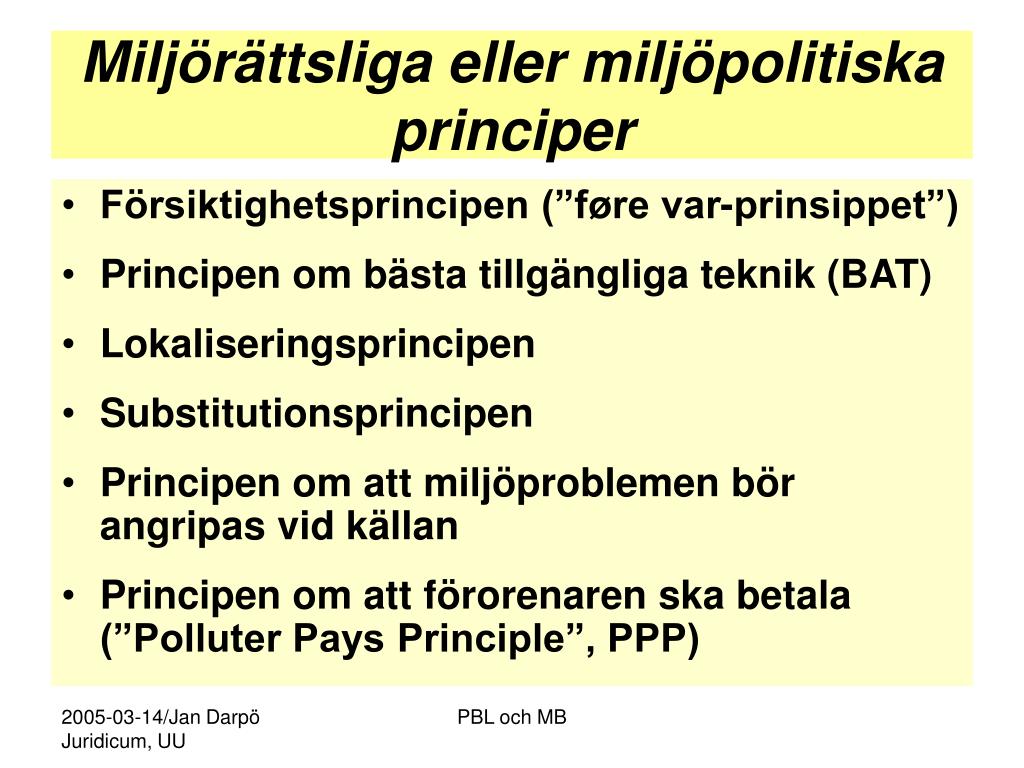 Miljörättsliga eller miljöpolitiska principer

• Försiktighetsprincipen (”føre var-prinsippet”)
• Principen om bästa tillgängliga teknik (BAT)
• Lokaliseringsprincipen
• Substitutionsprincipen
• Principen om att miljöproblemen bör angripas vid källan
• Principen om att förorenaren ska betala (”Polluter Pays Principle”, PPP)

2005-03-14/Jan Darpö
Juridicum, UU

PBL och MB